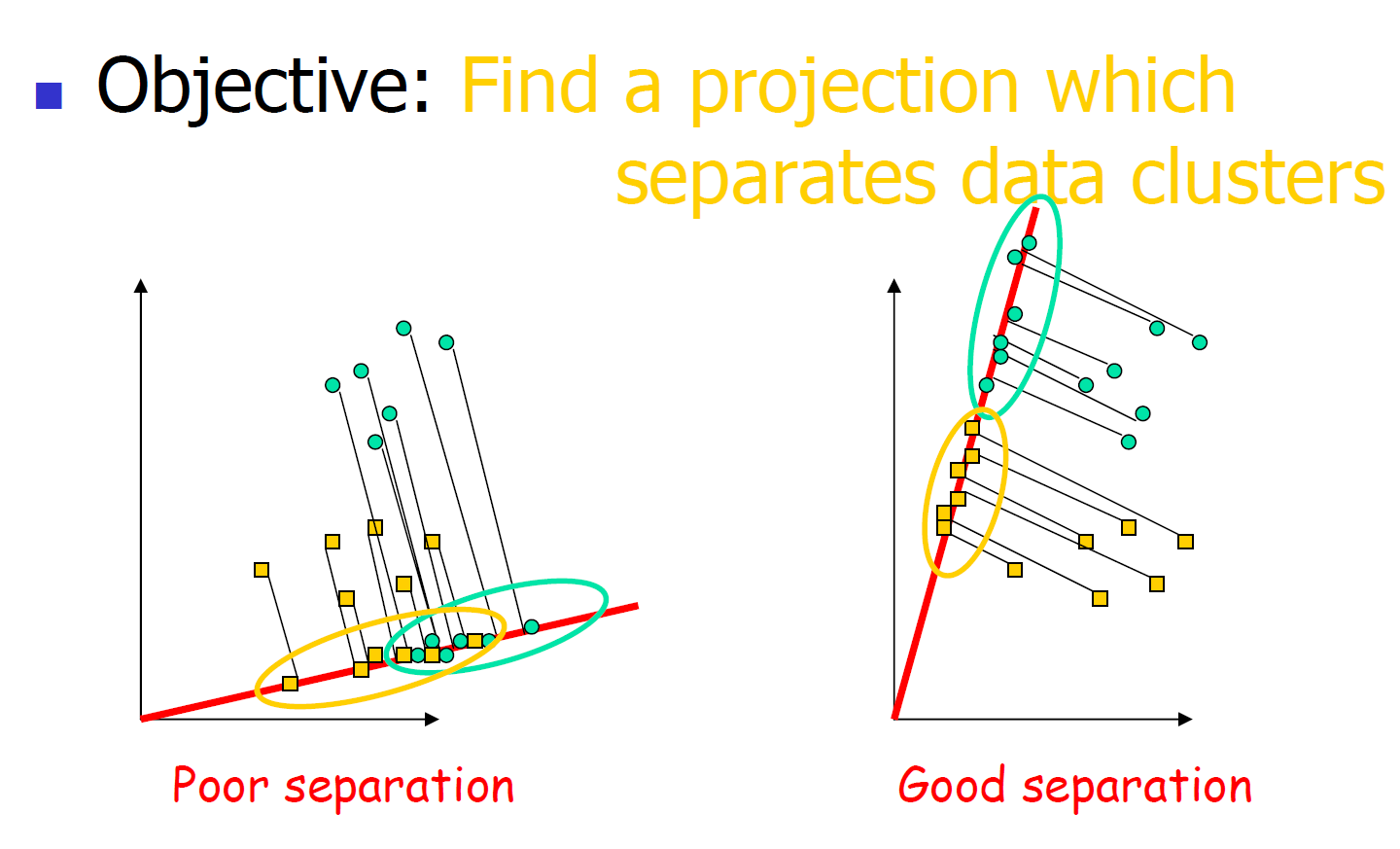 Objective: Find a projection which separates data clusters

Poor separation

Good separation